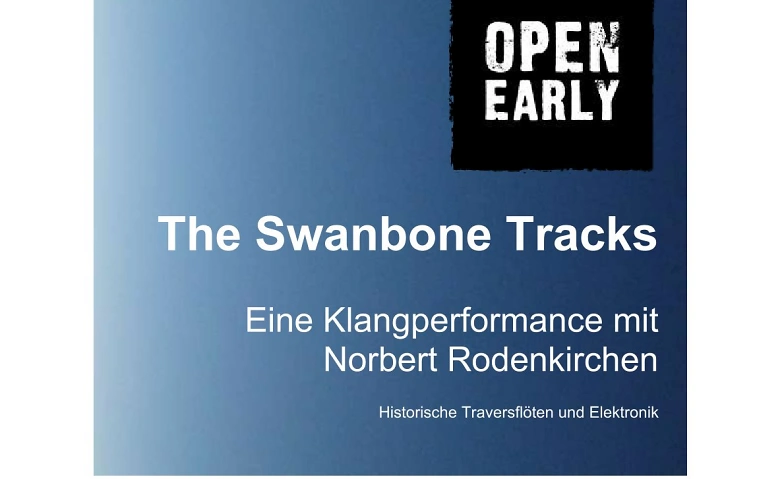 OPEN
EARLY

The Swanbone Tracks

Eine Klangperformance mit Norbert Rodenkirchen

Historische Traversflöten und Elektronik